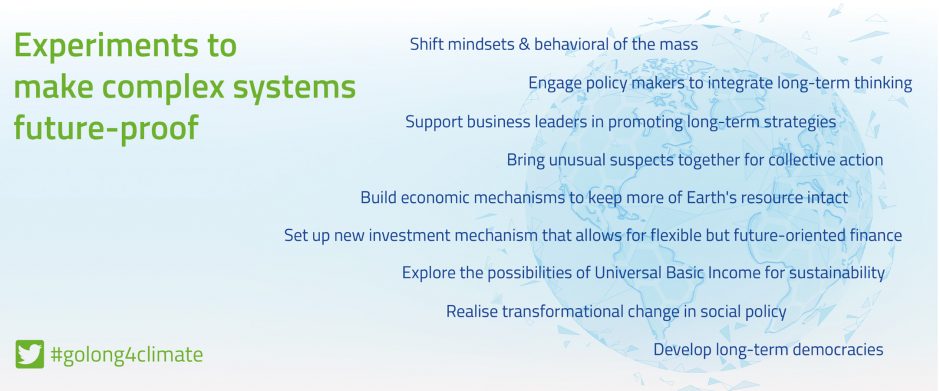 Experiments to make complex systems future-proof

Shift mindsets & behavioral of the mass

Engage policy makers to integrate long-term thinking

Support business leaders in promoting long-term strategies

Bring unusual suspects together for collective action

Build economic mechanisms to keep more of Earth's resource intact

Set up new investment mechanism that allows for flexible but future-oriented finance

Explore the possibilities of Universal Basic Income for sustainability

Realise transformational change in social policy

Develop long-term democracies

#golong4climate